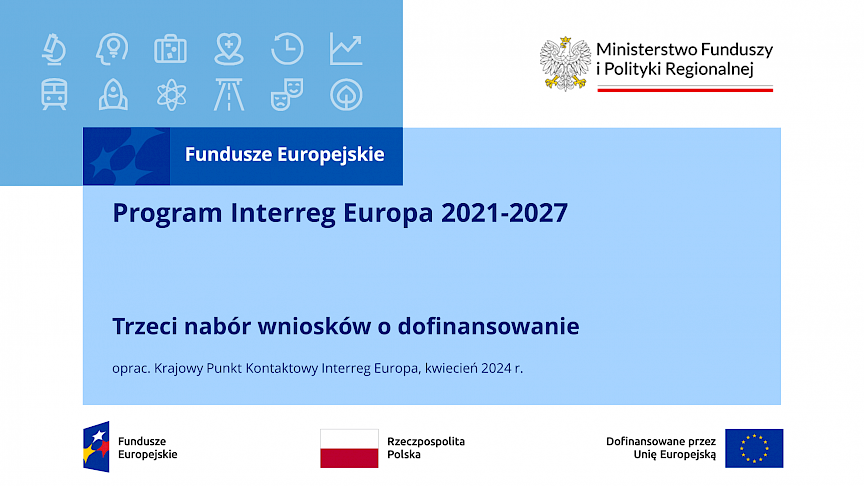 Ministerstwo Funduszy i Polityki Regionalnej

Fundusze Europejskie

Program Interreg Europa 2021-2027

Trzeci nabór wniosków o dofinansowanie

oprac. Krajowy Punkt Kontaktowy Interreg Europa, kwiecień 2024 r.

Fundusze Europejskie

Rzeczpospolita Polska

Dofinansowane przez Unię Europejską